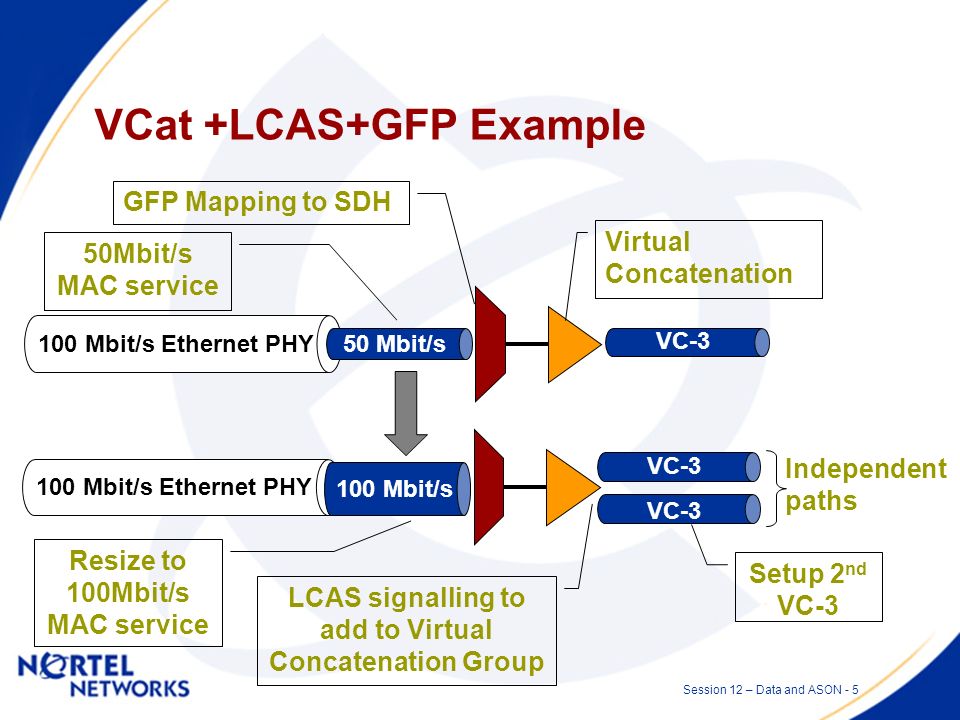 VCat +LCAS+GFP Example

GFP Mapping to SDH

50Mbit/s MAC service

Virtual Concatenation

100 Mbit/s Ethernet PHY

50 Mbit/s

VC-3

100 Mbit/s Ethernet PHY

100 Mbit/s

VC-3

VC-3

Independent paths

Resize to 100Mbit/s MAC service

LCAS signalling to add to Virtual Concatenation Group

Setup 2$^{nd}$ VC-3

NORTEL NETWORKS

Session 12 – Data and ASON - 5